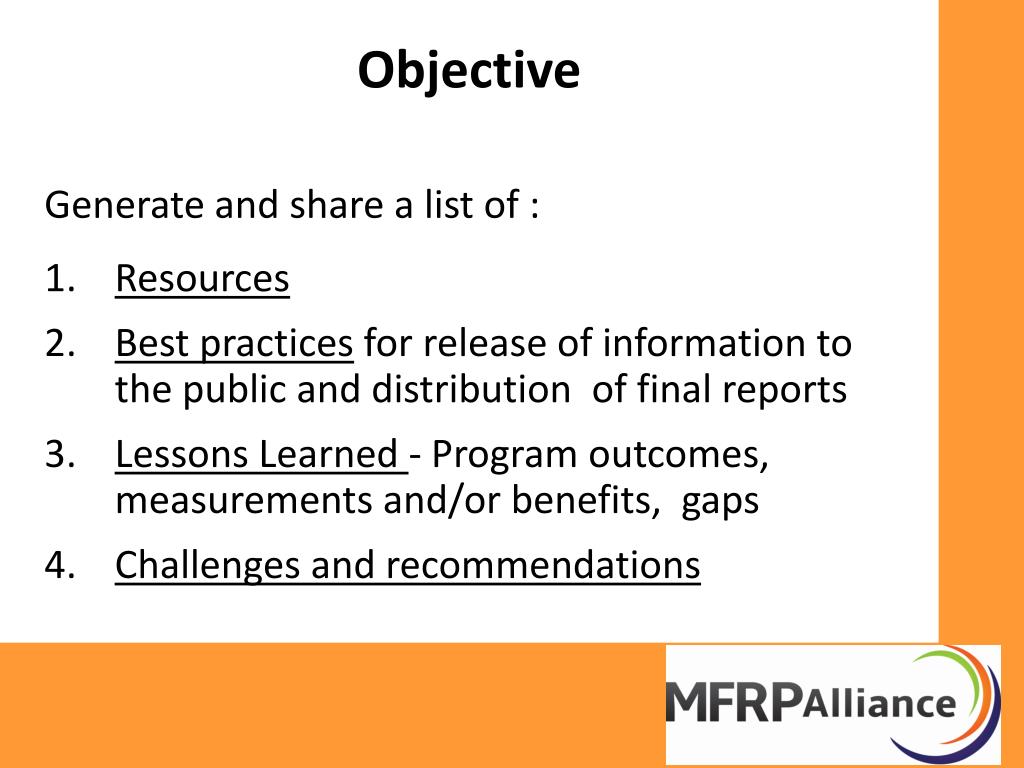 Objective

Generate and share a list of :

1. Resources
2. Best practices for release of information to the public and distribution of final reports
3. Lessons Learned - Program outcomes, measurements and/or benefits, gaps
4. Challenges and recommendations

MFRPAlliance